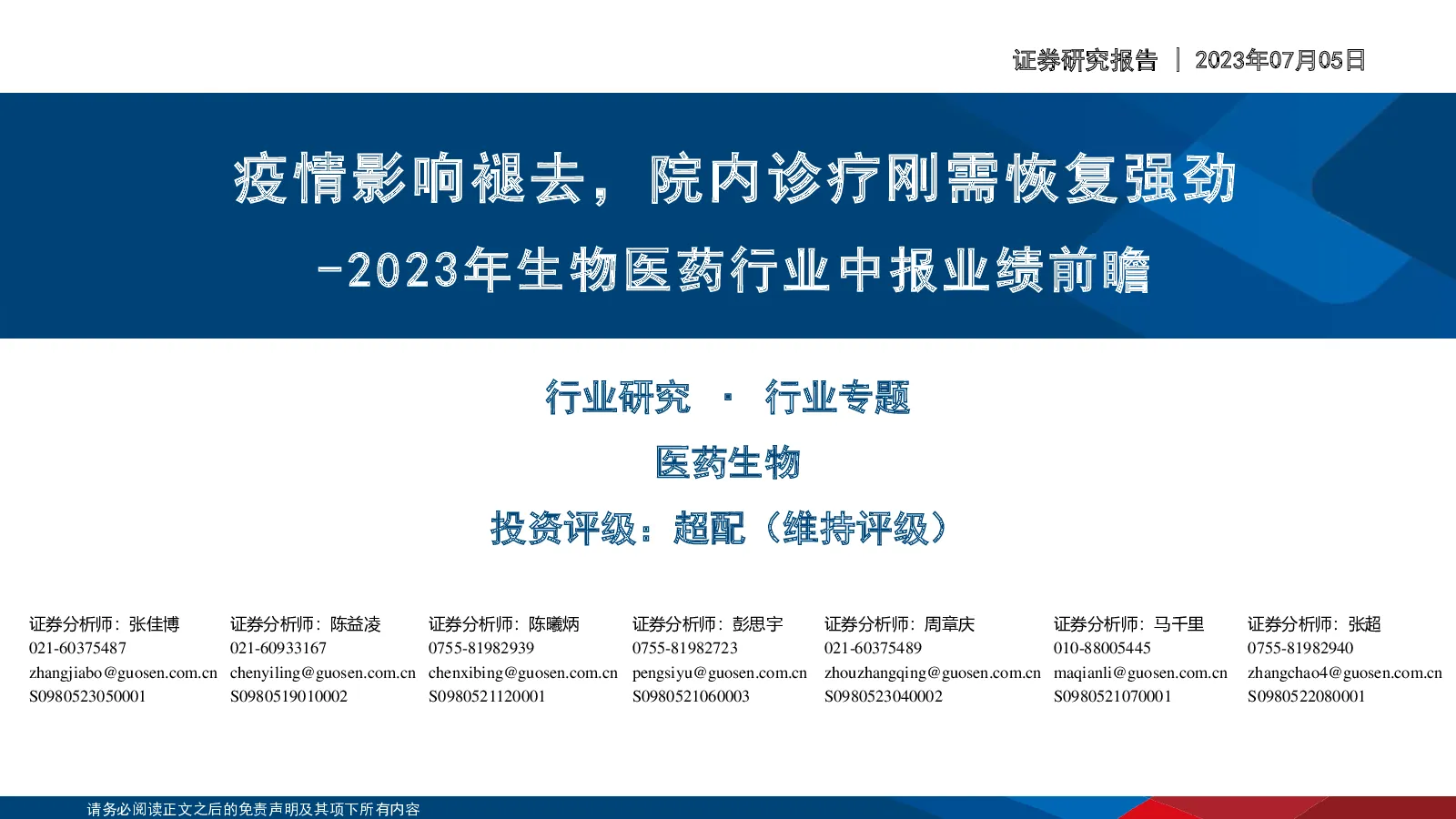 证券研究报告 | 2023年07月05日

疫情影响褪去，院内诊疗刚需恢复强劲

-2023年生物医药行业中报业绩前瞻

行业研究 · 行业专题

医药生物

投资评级：超配（维持评级）

证券分析师：张佳博
021-60375487
zhangjiabo@guosen.com.cn
S0980523050001

证券分析师：陈益凌
021-60933167
chenyiling@guosen.com.cn
S0980519010002

证券分析师：陈曦炳
0755-81982939
chenxibing@guosen.com.cn
S0980521120001

证券分析师：彭思宇
0755-81982723
pengsiyu@guosen.com.cn
S0980521060003

证券分析师：周章庆
021-60375489
zhouzhangqing@guosen.com.cn
S0980523040002

证券分析师：马千里
010-88005445
maqianli@guosen.com.cn
S0980521070001

证券分析师：张超
0755-81982940
zhangchao4@guosen.com.cn
S0980522080001

请务必阅读正文之后的免责声明及其项下所有内容